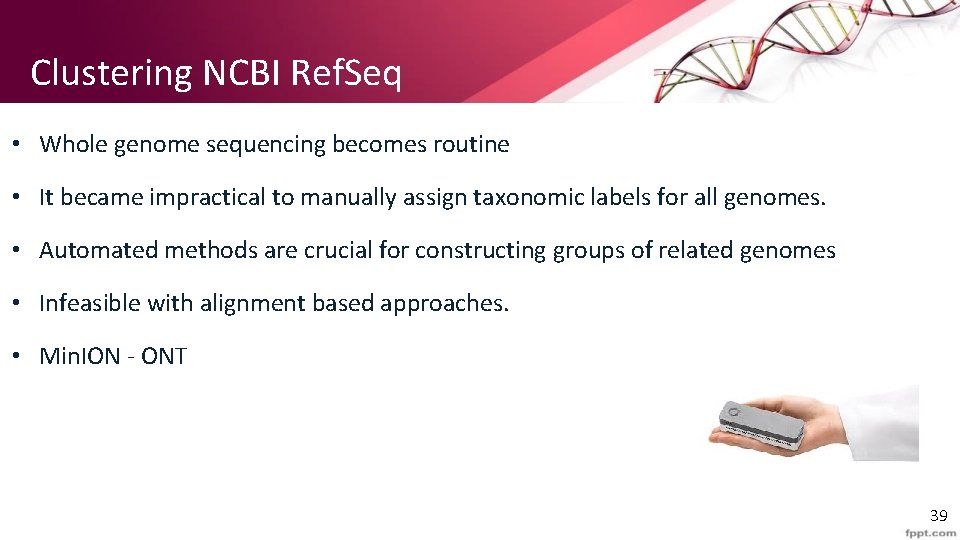 Clustering NCBI RefSeq

• Whole genome sequencing becomes routine

• It became impractical to manually assign taxonomic labels for all genomes.

• Automated methods are crucial for constructing groups of related genomes

• Infeasible with alignment based approaches.

• MinION - ONT

39

fppt.com